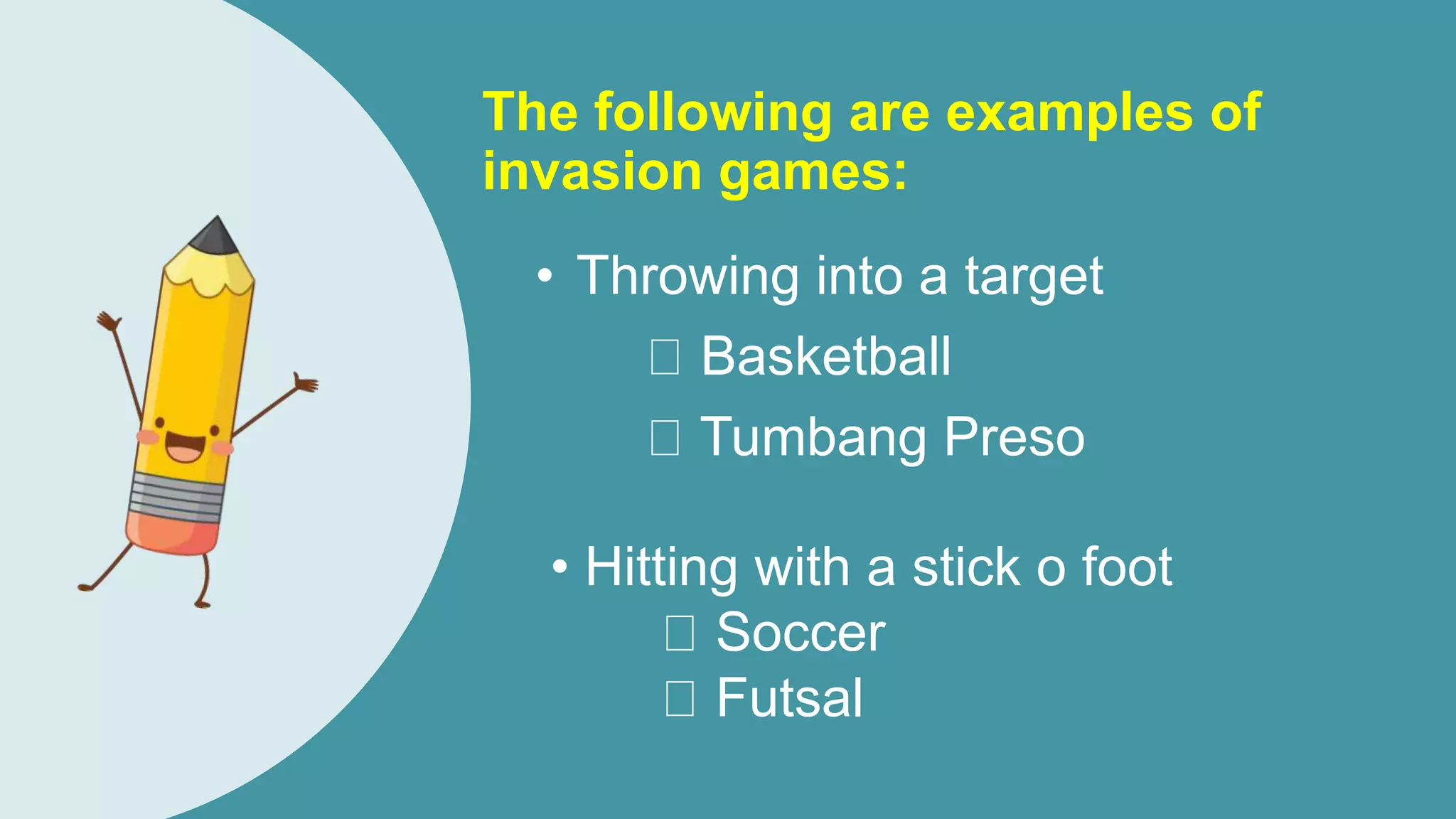 The following are examples of invasion games:

• Throwing into a target

□ Basketball

□ Tumbang Preso

• Hitting with a stick o foot

□ Soccer

□ Futsal